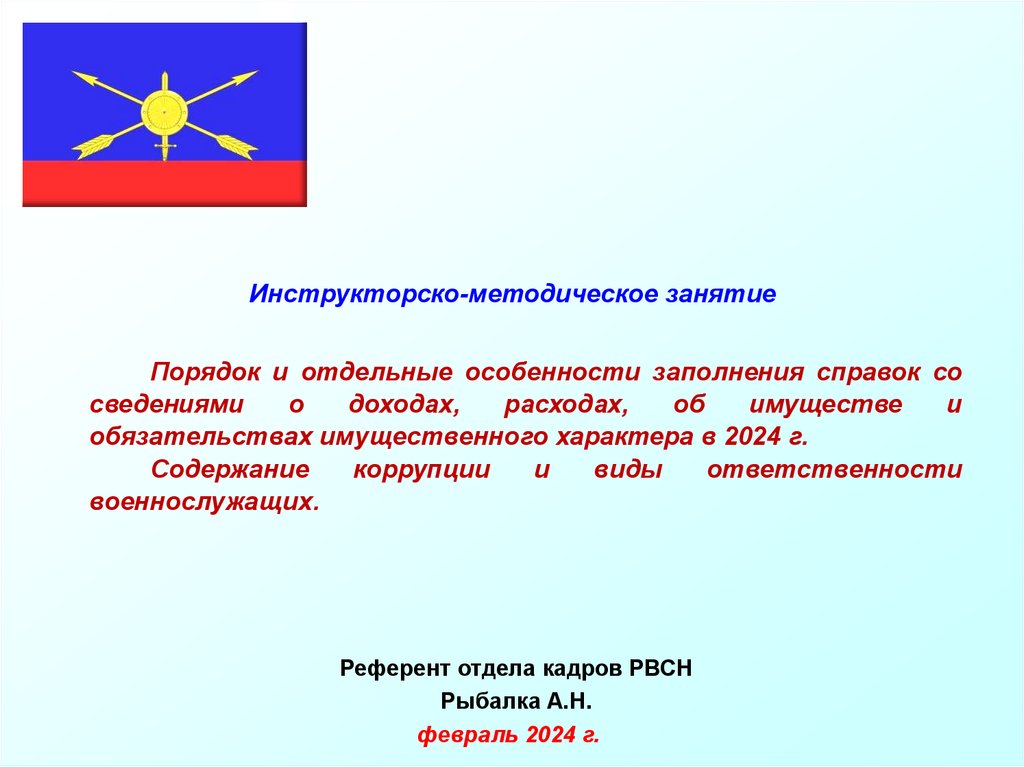 Инструкторско-методическое занятие

Порядок и отдельные особенности заполнения справок со сведениями о доходах, расходах, об имуществе и обязательствах имущественного характера в 2024 г.

Содержание коррупции и виды ответственности военнослужащих.

Референт отдела кадров РВСН
Рыбалка А.Н.
февраль 2024 г.